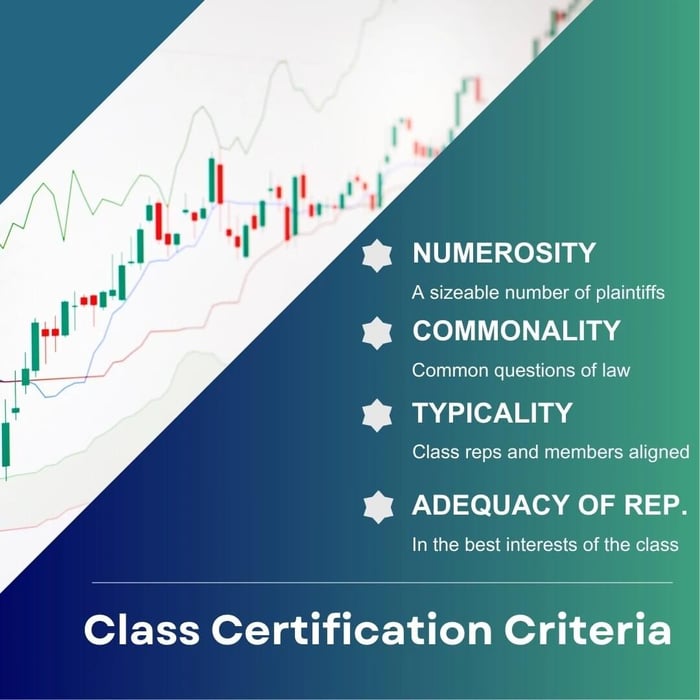 NUMEROSITY

A sizeable number of plaintiffs

COMMONALITY

Common questions of law

TYPICALITY

Class reps and members aligned

ADEQUACY OF REP.

In the best interests of the class

Class Certification Criteria